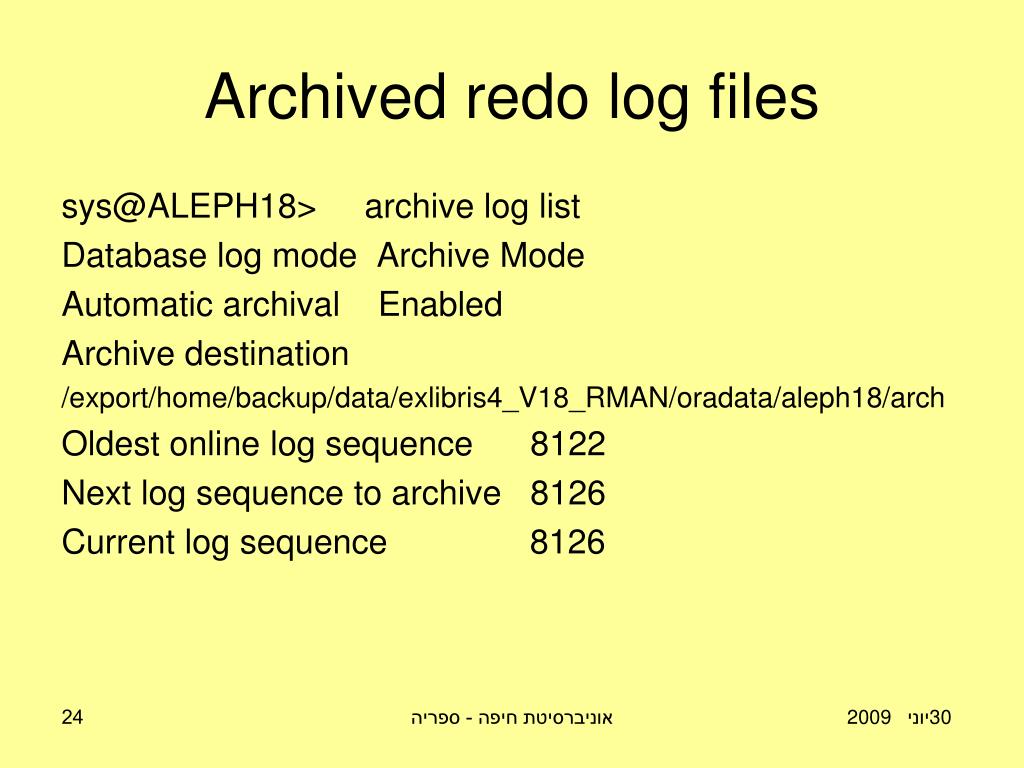 Archived redo log files

sys@ALEPH18> archive log list
Database log mode Archive Mode
Automatic archival Enabled
Archive destination
/export/home/backup/data/exlibris4_V18_RMAN/oradata/aleph18/arch
Oldest online log sequence 8122
Next log sequence to archive 8126
Current log sequence 8126

24

אוניברסיטת חיפה - ספריה

30יוני 2009